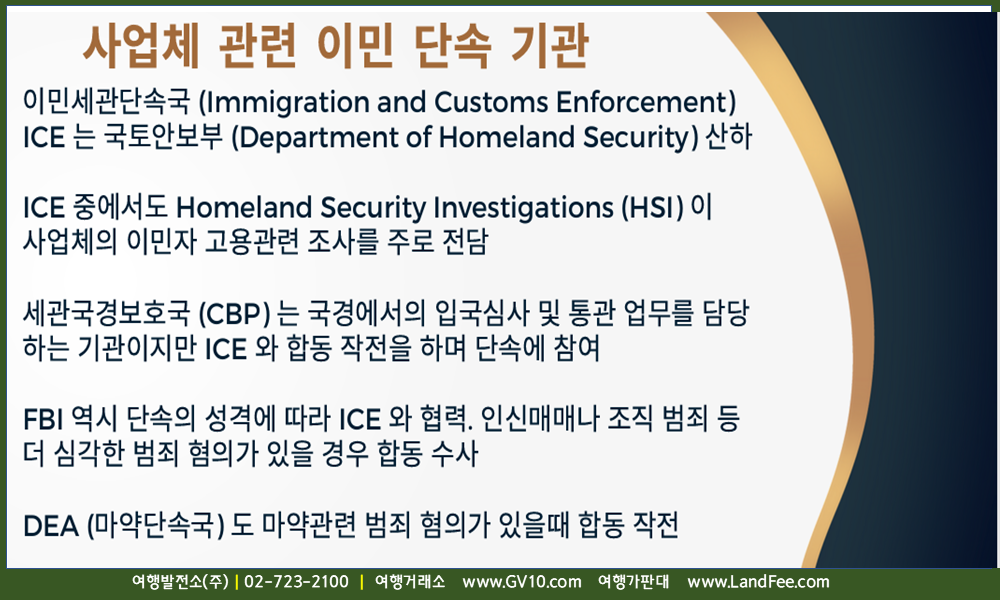 사업체 관련 이민 단속 기관

이민세관단속국 (Immigration and Customs Enforcement) ICE 는 국토안보부 (Department of Homeland Security) 산하

ICE 중에서도 Homeland Security Investigations (HSI) 이 사업체의 이민자 고용관련 조사를 주로 전담

세관국경보호국 (CBP) 는 국경에서의 입국심사 및 통관 업무를 담당하는 기관이지만 ICE 와 합동 작전을 하며 단속에 참여

FBI 역시 단속의 성격에 따라 ICE 와 협력. 인신매매나 조직 범죄 등 더 심각한 범죄 혐의가 있을 경우 합동 수사

DEA (마약단속국) 도 마약관련 범죄 혐의가 있을때 합동 작전

여행발전소(주) | 02-723-2100 | 여행거래소 www.GV10.com 여행가판대 www.LandFee.com